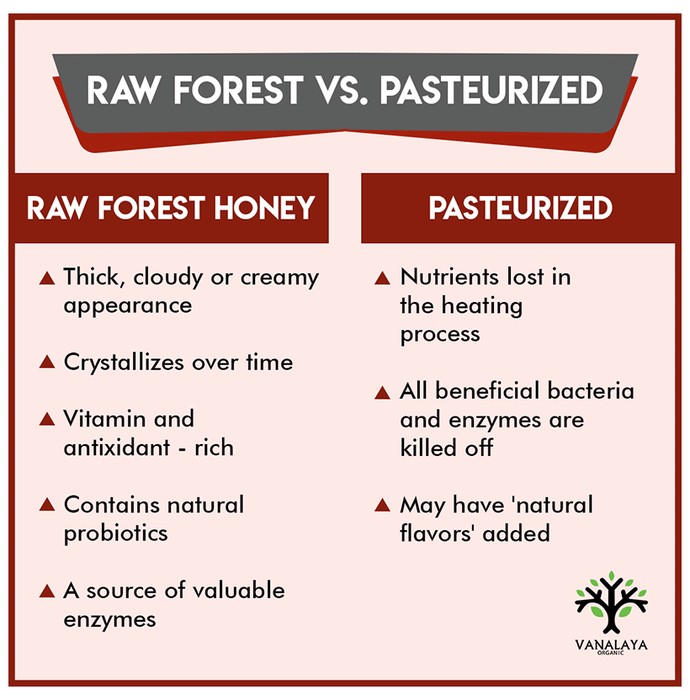 RAW FOREST VS. PASTEURIZED

RAW FOREST HONEY

▲ Thick, cloudy or creamy appearance

▲ Crystallizes over time

▲ Vitamin and antixidant - rich

▲ Contains natural probiotics

▲ A source of valuable enzymes

PASTEURIZED

▲ Nutrients lost in the heating process

▲ All beneficial bacteria and enzymes are killed off

▲ May have 'natural flavors' added

VANALAYA
ORGANIC